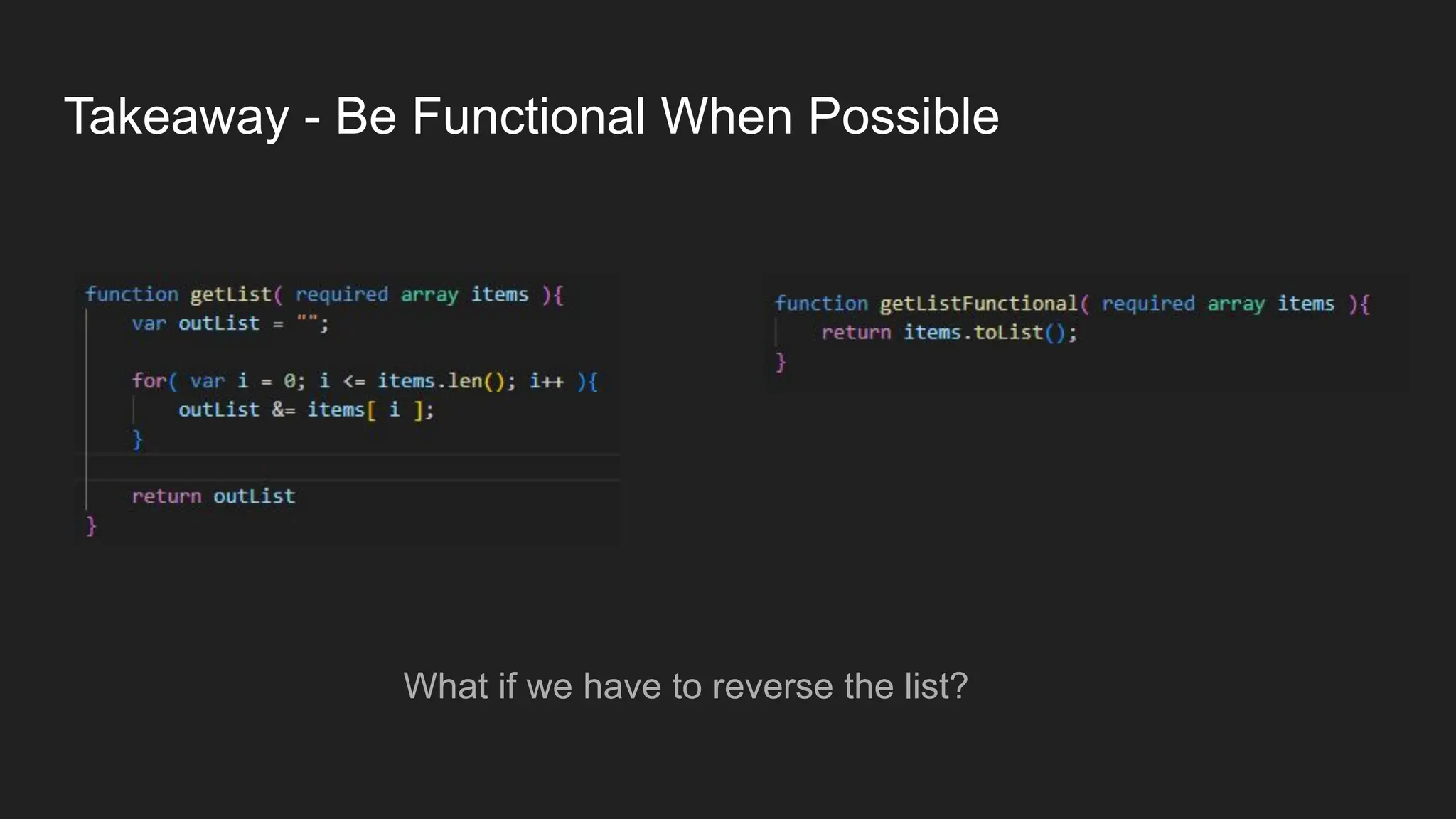 Takeaway - Be Functional When Possible

function getList( required array items ){
    var outList = "";

    for( var i = 0; i <= items.len(); i++ ){
        outList &= items[ i ];
    }

    return outList
}

function getListFunctional( required array items ){
    return items.toList();
}

What if we have to reverse the list?